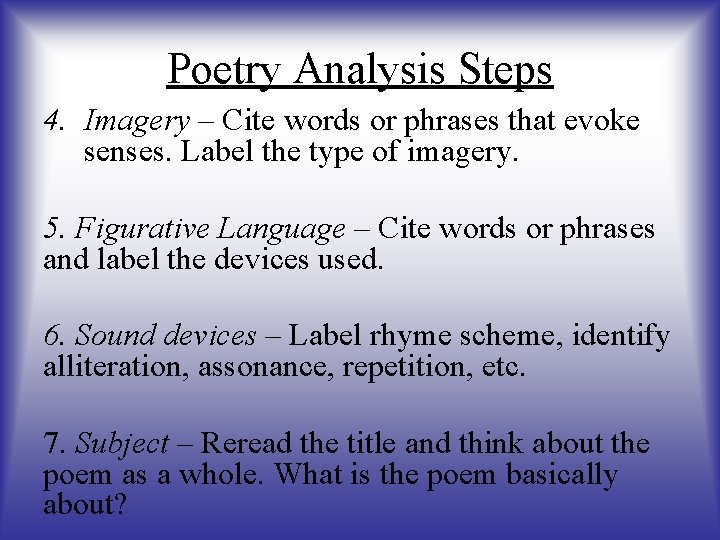 Poetry Analysis Steps

4. Imagery – Cite words or phrases that evoke senses. Label the type of imagery.

5. Figurative Language – Cite words or phrases and label the devices used.

6. Sound devices – Label rhyme scheme, identify alliteration, assonance, repetition, etc.

7. Subject – Reread the title and think about the poem as a whole. What is the poem basically about?